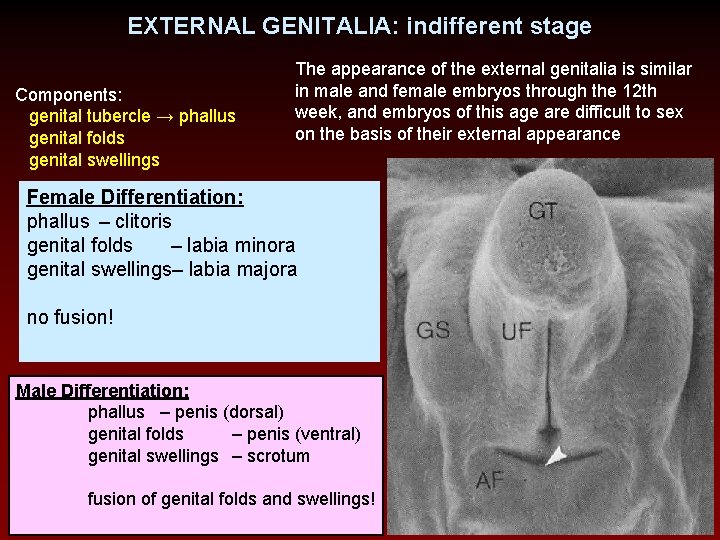 EXTERNAL GENITALIA: indifferent stage

Components:
genital tubercle → phallus
genital folds
genital swellings

The appearance of the external genitalia is similar in male and female embryos through the 12th week, and embryos of this age are difficult to sex on the basis of their external appearance

Female Differentiation:
phallus – clitoris
genital folds – labia minora
genital swellings– labia majora

no fusion!

Male Differentiation:
phallus – penis (dorsal)
genital folds – penis (ventral)
genital swellings – scrotum

fusion of genital folds and swellings!

GT
GS
UF
AF